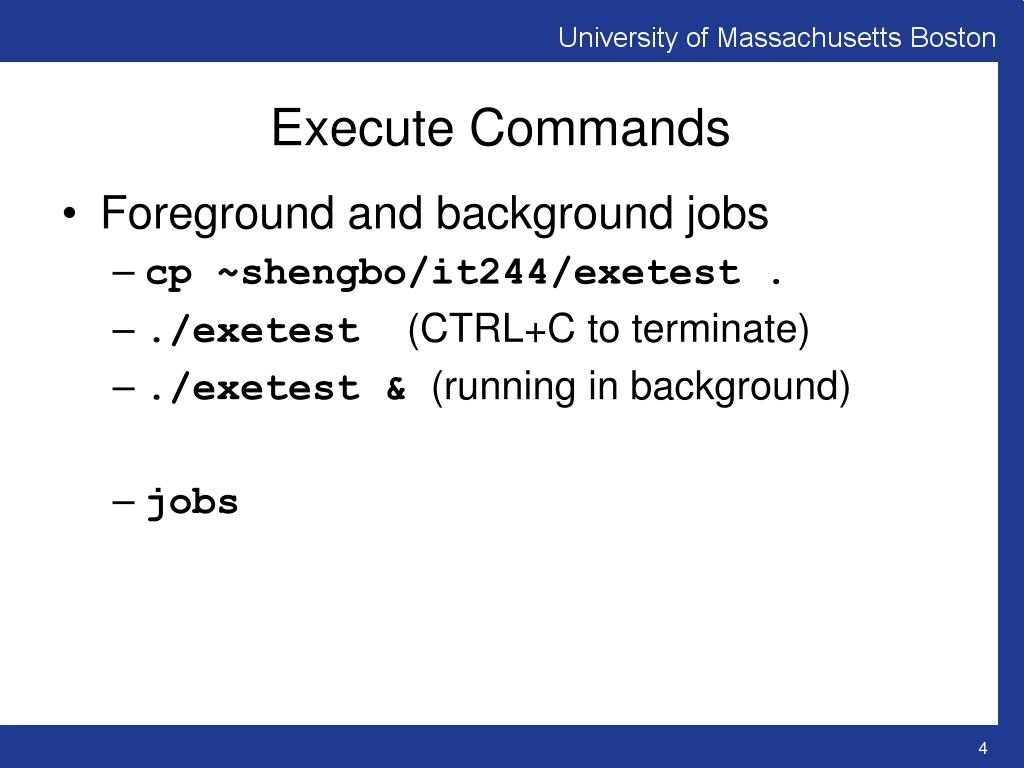 University of Massachusetts Boston

Execute Commands

• Foreground and background jobs
– cp ~shengbo/it244/exetest .
– ./exetest (CTRL+C to terminate)
– ./exetest & (running in background)

– jobs

4